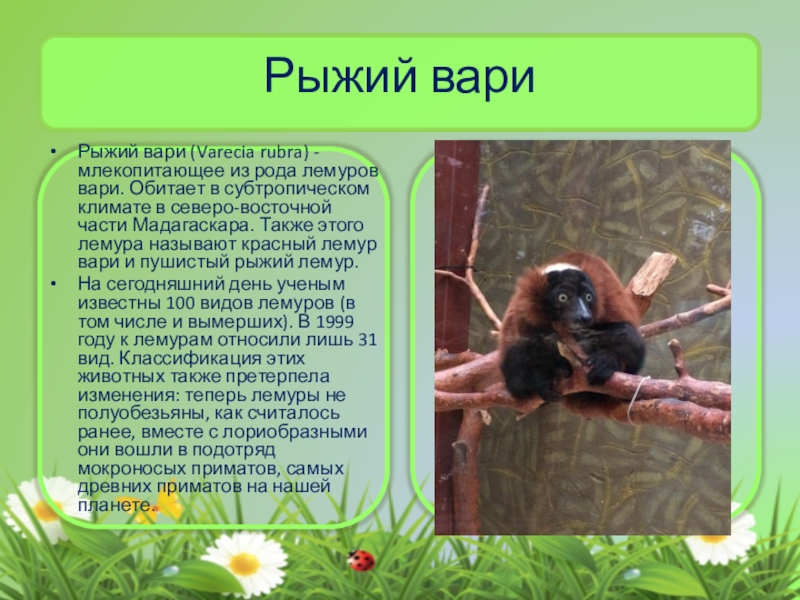 Рыжий вари

• Рыжий вари (Varecia rubra) - млекопитающее из рода лемуров вари. Обитает в субтропическом климате в северо-восточной части Мадагаскара. Также этого лемура называют красный лемур вари и пушистый рыжий лемур.
• На сегодняшний день ученым известны 100 видов лемуров (в том числе и вымерших). В 1999 году к лемурам относили лишь 31 вид. Классификация этих животных также претерпела изменения: теперь лемуры не полуобезьяны, как считалось ранее, вместе с лориобразными они вошли в подотряд мокроносых приматов, самых древних приматов на нашей планете.